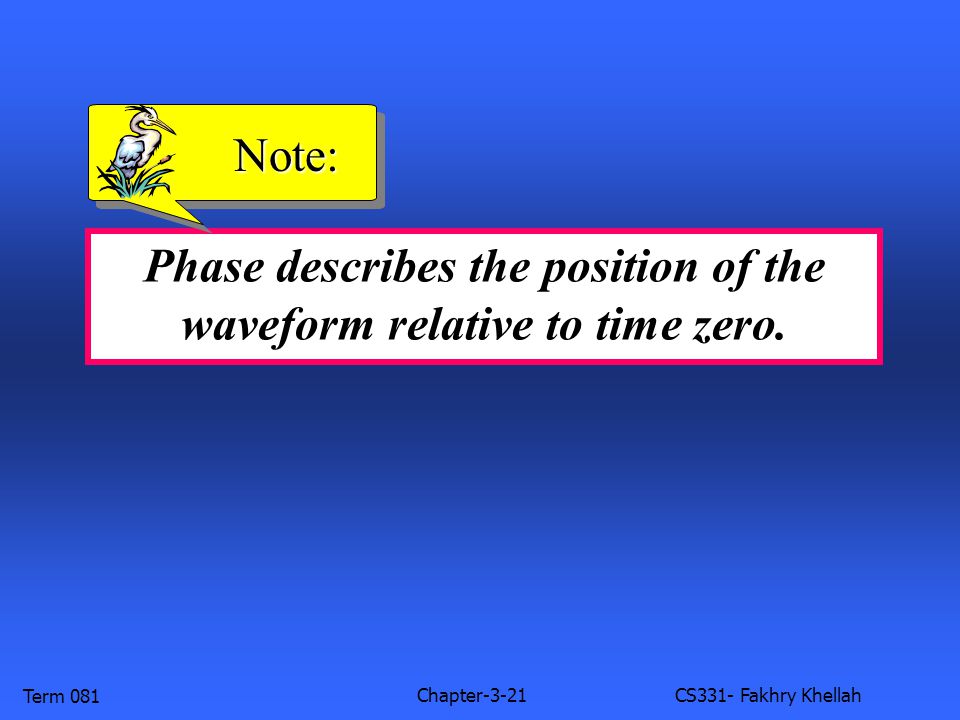 Note:

Phase describes the position of the waveform relative to time zero.

Term 081

Chapter-3-21

CS331- Fakhry Khellah